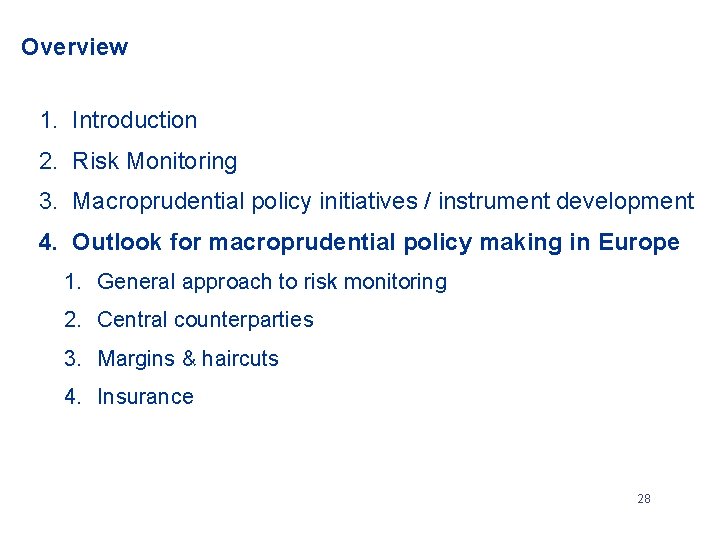 Overview

1. Introduction
2. Risk Monitoring
3. Macroprudential policy initiatives / instrument development
4. Outlook for macroprudential policy making in Europe
1. General approach to risk monitoring
2. Central counterparties
3. Margins & haircuts
4. Insurance

28